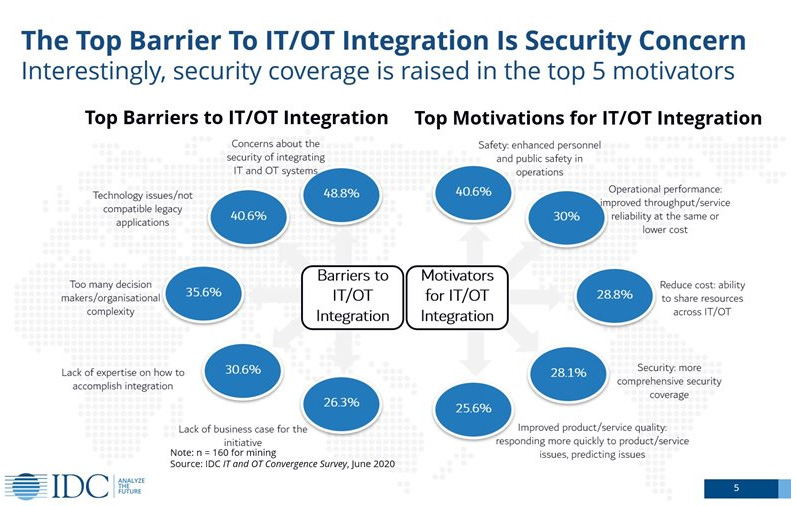 The Top Barrier To IT/OT Integration Is Security Concern
Interestingly, security coverage is raised in the top 5 motivators

Top Barriers to IT/OT Integration

Concerns about the security of integrating IT and OT systems
48.8%

Technology issues/not compatible legacy applications
40.6%

Too many decision makers/organisational complexity
35.6%

Lack of expertise on how to accomplish integration
30.6%

Lack of business case for the initiative
26.3%

Barriers to IT/OT Integration

Top Motivations for IT/OT Integration

Safety: enhanced personnel and public safety in operations
40.6%

Operational performance: improved throughput/service reliability at the same or lower cost
30%

Reduce cost: ability to share resources across IT/OT
28.8%

Security: more comprehensive security coverage
28.1%

Improved product/service quality: responding more quickly to product/service issues, predicting issues
25.6%

Motivators for IT/OT Integration

Note: n = 160 for mining
Source: IDC IT and OT Convergence Survey, June 2020

IDC ANALYZE THE FUTURE

5